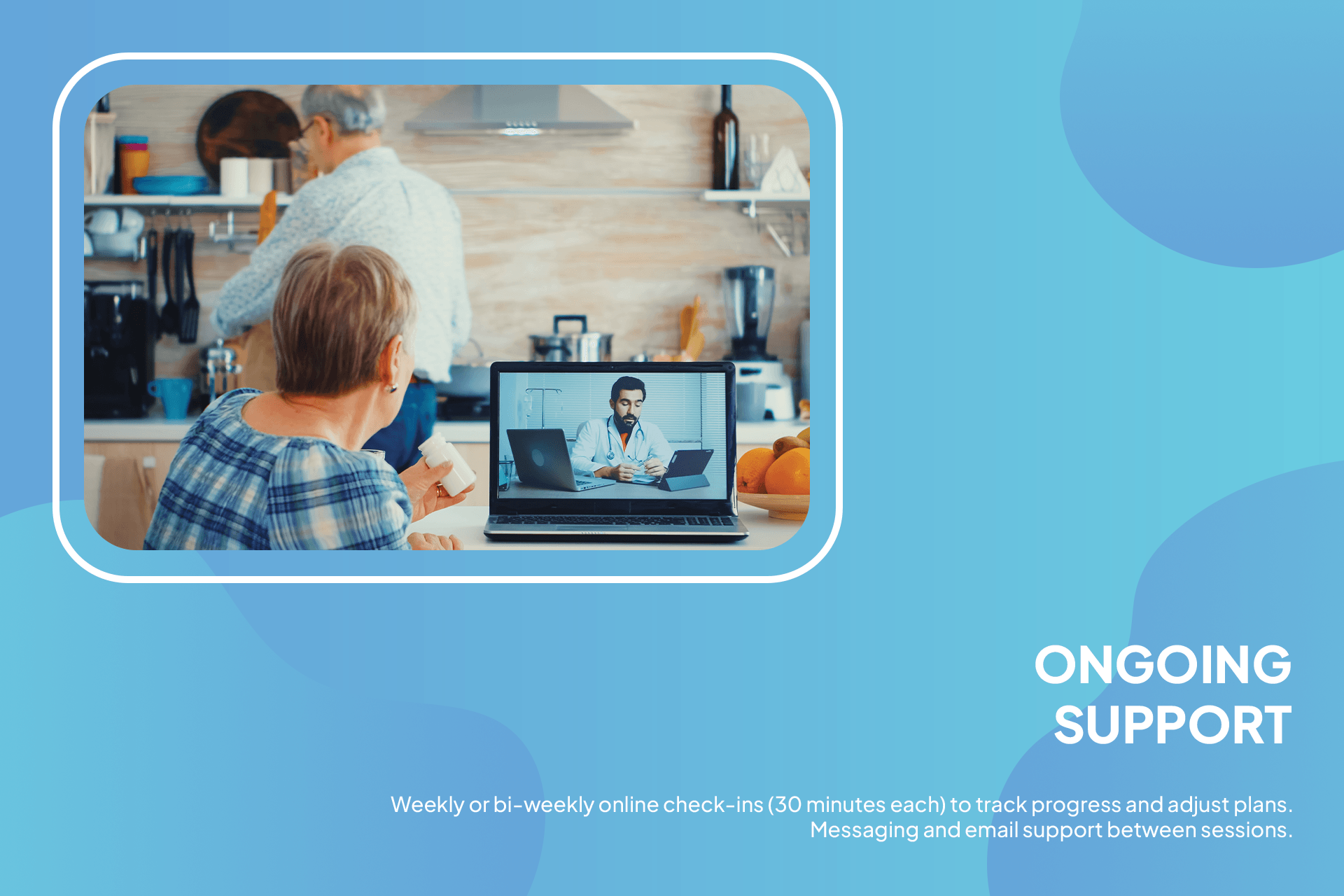 ONGOING SUPPORT

Weekly or bi-weekly online check-ins (30 minutes each) to track progress and adjust plans.
Messaging and email support between sessions.